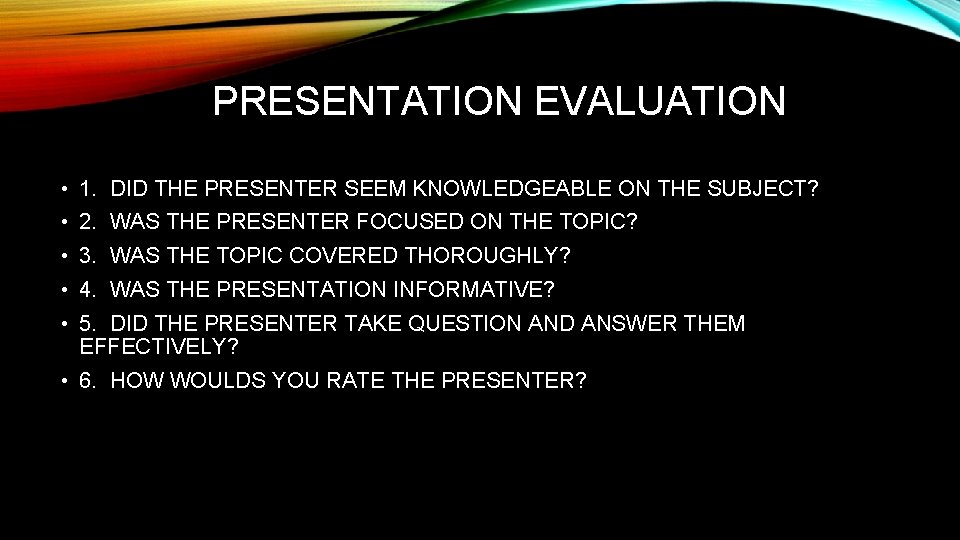 PRESENTATION EVALUATION

• 1. DID THE PRESENTER SEEM KNOWLEDGEABLE ON THE SUBJECT?
• 2. WAS THE PRESENTER FOCUSED ON THE TOPIC?
• 3. WAS THE TOPIC COVERED THOROUGHLY?
• 4. WAS THE PRESENTATION INFORMATIVE?
• 5. DID THE PRESENTER TAKE QUESTION AND ANSWER THEM EFFECTIVELY?
• 6. HOW WOULDS YOU RATE THE PRESENTER?